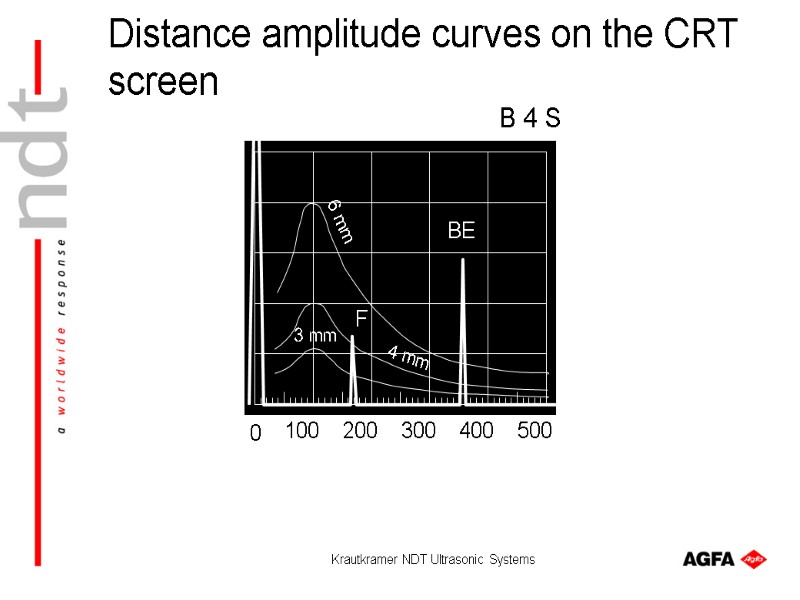 ndt
a worldwide response

Distance amplitude curves on the CRT screen

B 4 S

6 mm
BE
F
3 mm
4 mm

0 100 200 300 400 500

Krautkramer NDT Ultrasonic Systems

AGFA Agfa